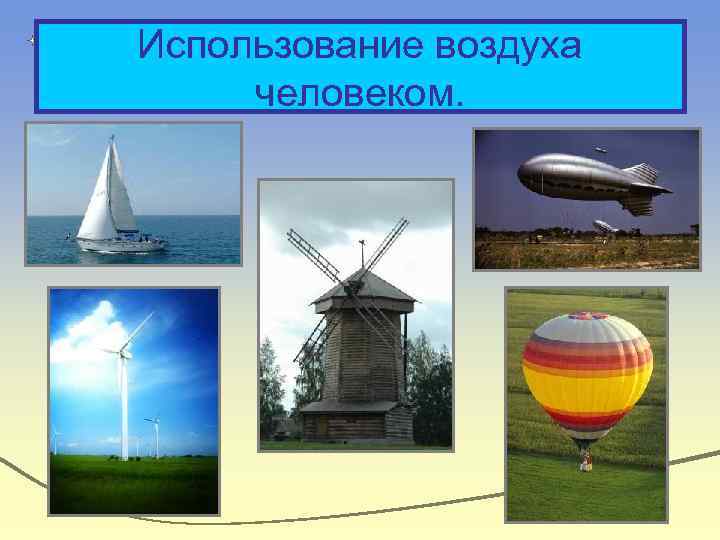 Использование воздуха человеком.